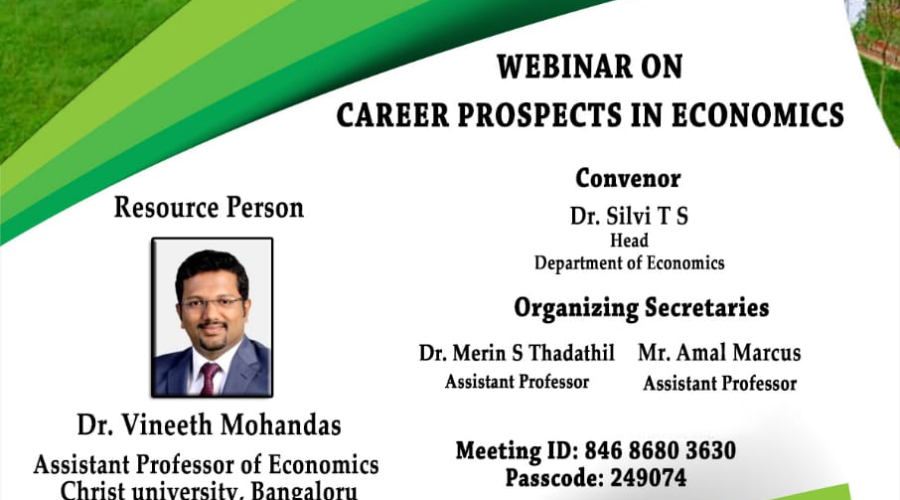 WEBINAR ON
CAREER PROSPECTS IN ECONOMICS

Resource Person

Dr. Vineeth Mohandas
Assistant Professor of Economics
Christ university, Bangaloru

Convenor
Dr. Silvi T S
Head
Department of Economics

Organizing Secretaries

Dr. Merin S Thadathil
Assistant Professor

Mr. Amal Marcus
Assistant Professor

Meeting ID: 846 8680 3630
Passcode: 249074